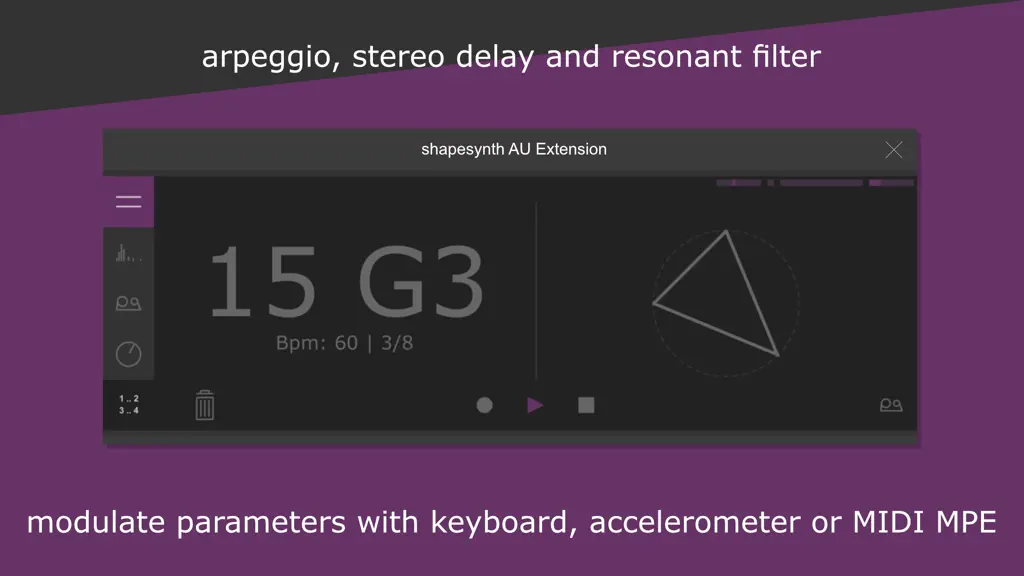 arpeggio, stereo delay and resonant filter

shapesynth AU Extension

15 G3

Bpm: 60 | 3/8

1 .. 2
3 .. 4

modulate parameters with keyboard, accelerometer or MIDI MPE